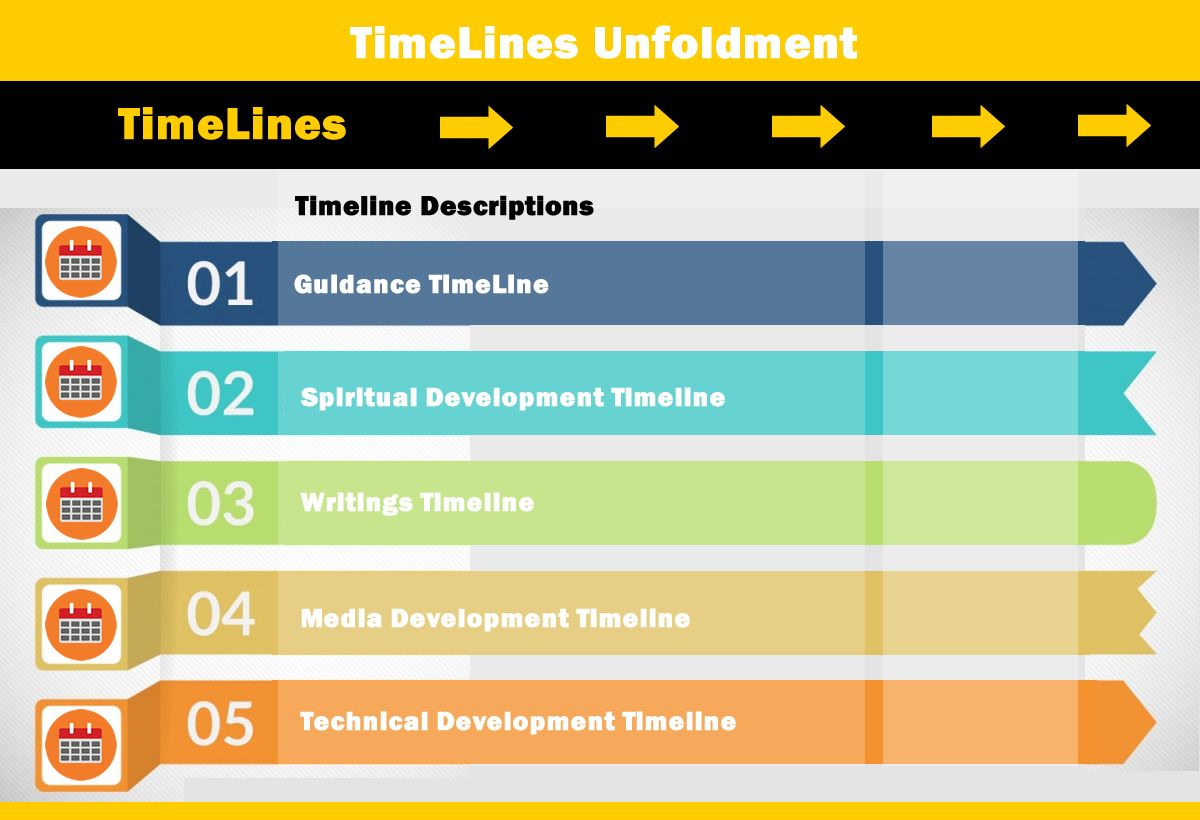 TimeLines Unfoldment

TimeLines

Timeline Descriptions

01 Guidance TimeLine

02 Spiritual Development Timeline

03 Writings Timeline

04 Media Development Timeline

05 Technical Development Timeline